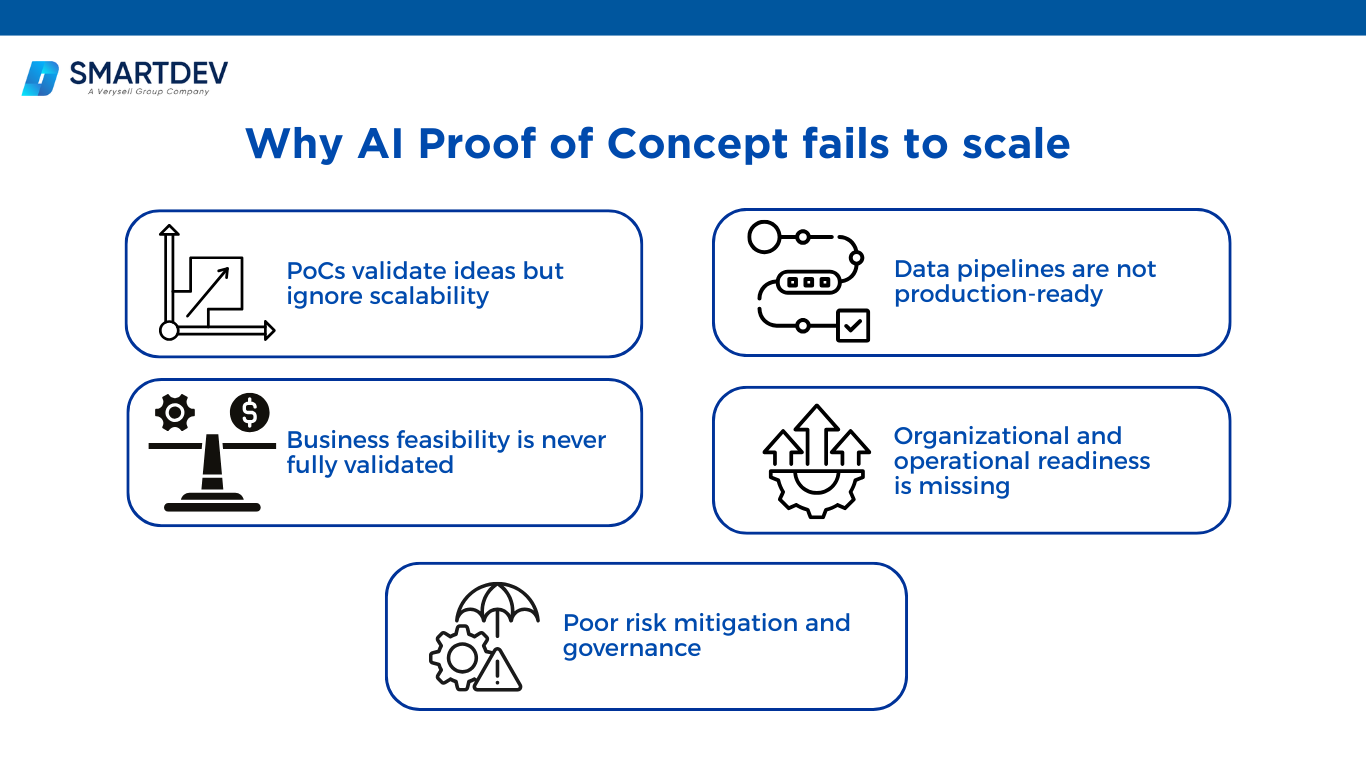 SMARTDEV
A Verysell Group Company

Why AI Proof of Concept fails to scale

PoCs validate ideas but ignore scalability

Data pipelines are not production-ready

Business feasibility is never fully validated

Organizational and operational readiness is missing

Poor risk mitigation and governance